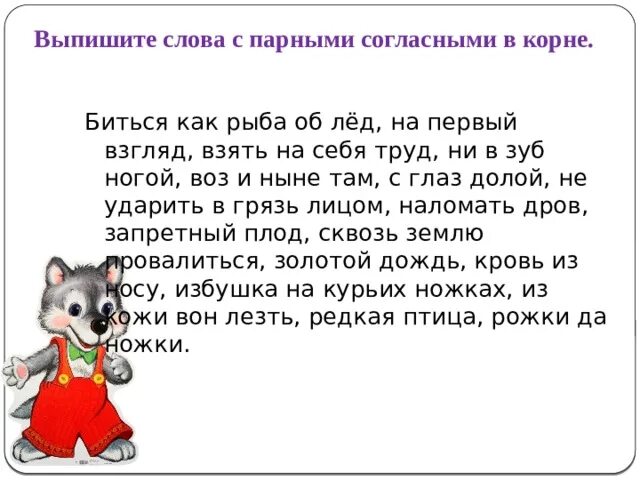 Выпишите слова с парными согласными в корне.

Биться как рыба об лёд, на первый взгляд, взять на себя труд, ни в зуб ногой, воз и ныне там, с глаз долой, не ударить в грязь лицом, наломать дров, запретный плод, сквозь землю провалиться, золотой дождь, кровь из носу, избушка на курьих ножках, из кожи вон лезть, редкая птица, рожки да ножки.